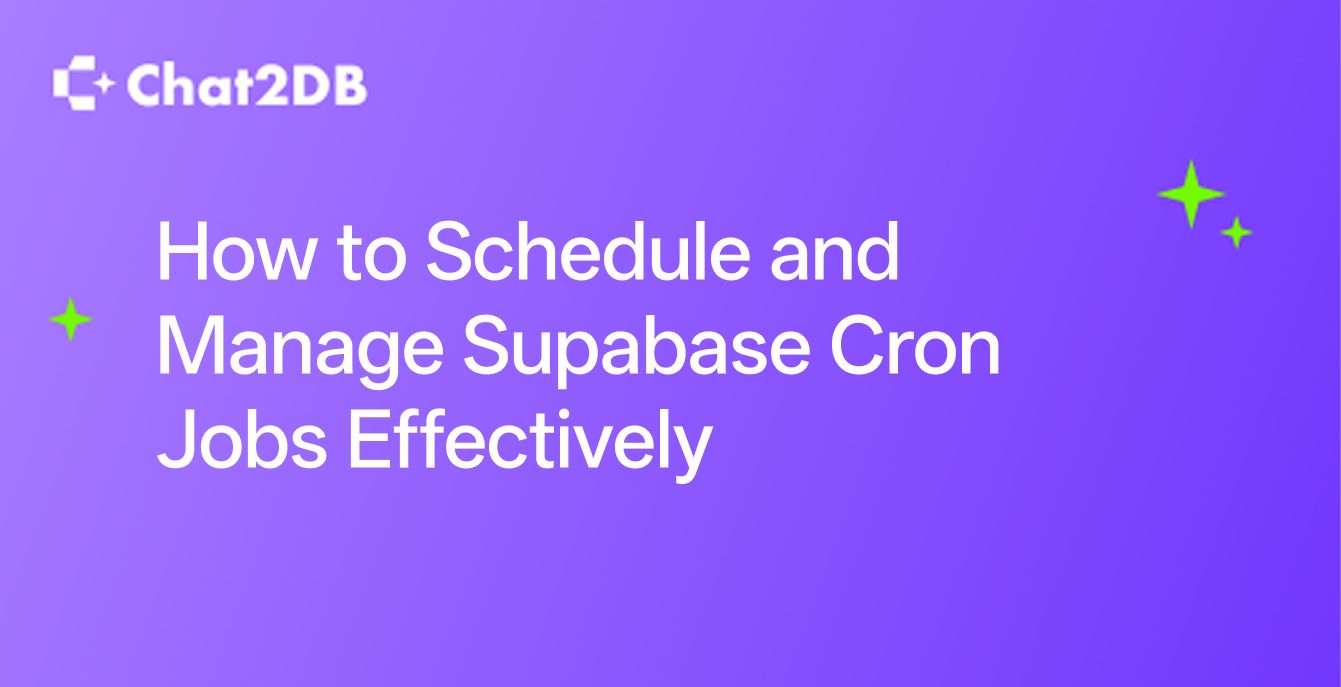 Chat2DB

How to Schedule and Manage Supabase Cron Jobs Effectively